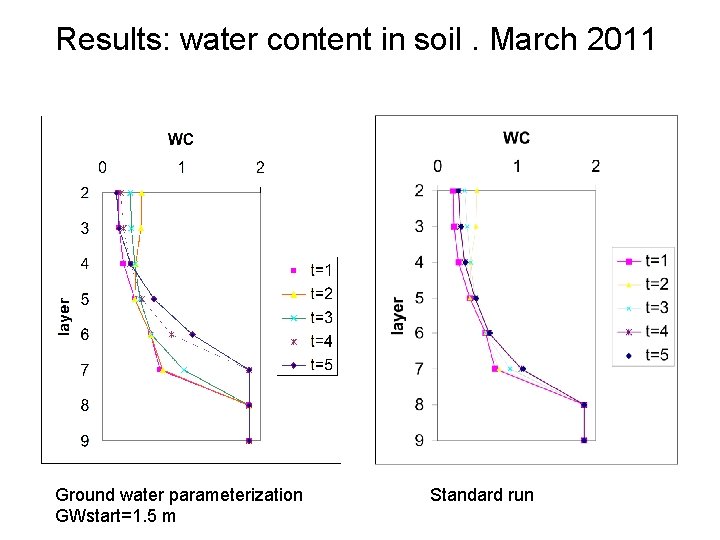 Results: water content in soil . March 2011

WC

0 1 2

2
3
4
5
6
7
8
9

layer

t=1
t=2
t=3
t=4
t=5

Ground water parameterization
GWstart=1.5 m

WC

0 1 2

2
3
4
5
6
7
8
9

layer

t=1
t=2
t=3
t=4
t=5

Standard run